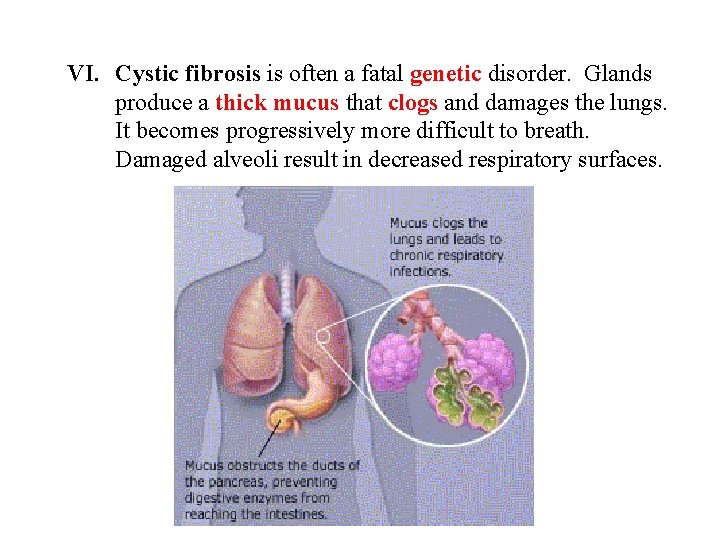 VI. Cystic fibrosis is often a fatal genetic disorder. Glands produce a thick mucus that clogs and damages the lungs. It becomes progressively more difficult to breath. Damaged alveoli result in decreased respiratory surfaces.

Mucus clogs the lungs and leads to chronic respiratory infections.

Mucus obstructs the ducts of the pancreas, preventing digestive enzymes from reaching the intestines.